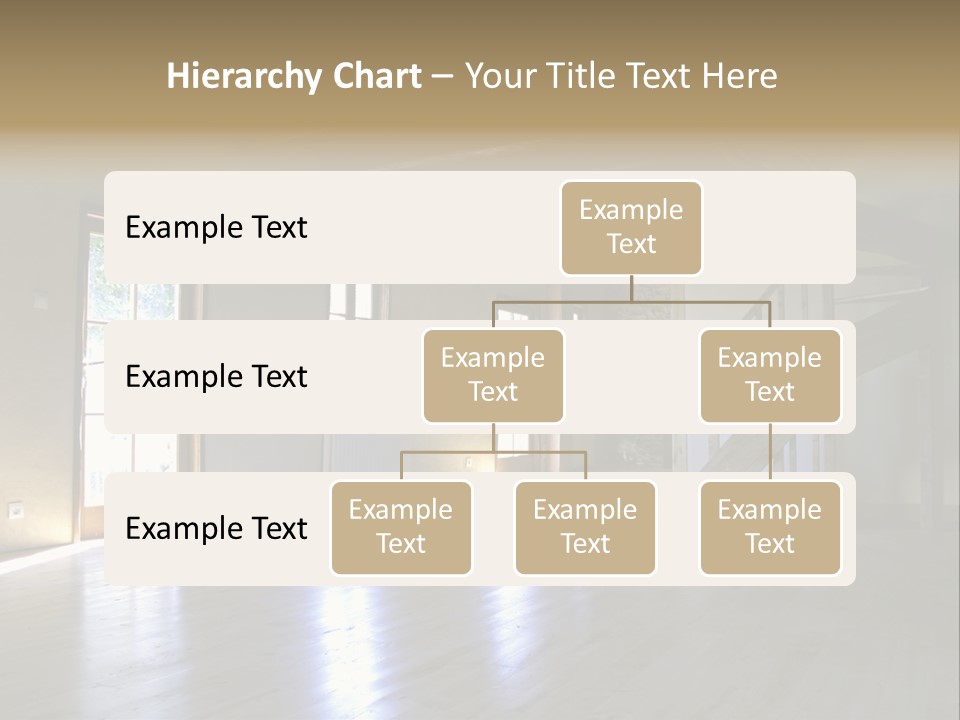 Hierarchy Chart – Your Title Text Here

Example Text

Example Text

Example Text

Example Text

Example Text

Example Text

Example Text

Example Text

Example Text